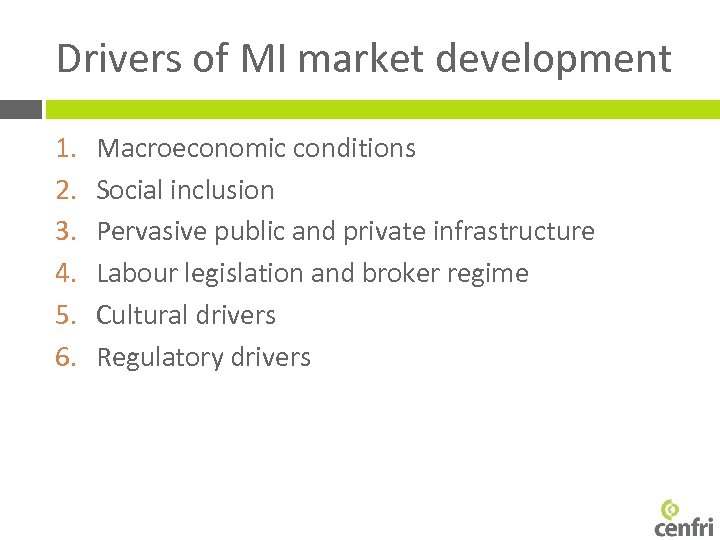 Drivers of MI market development

1. Macroeconomic conditions
2. Social inclusion
3. Pervasive public and private infrastructure
4. Labour legislation and broker regime
5. Cultural drivers
6. Regulatory drivers

cenfri